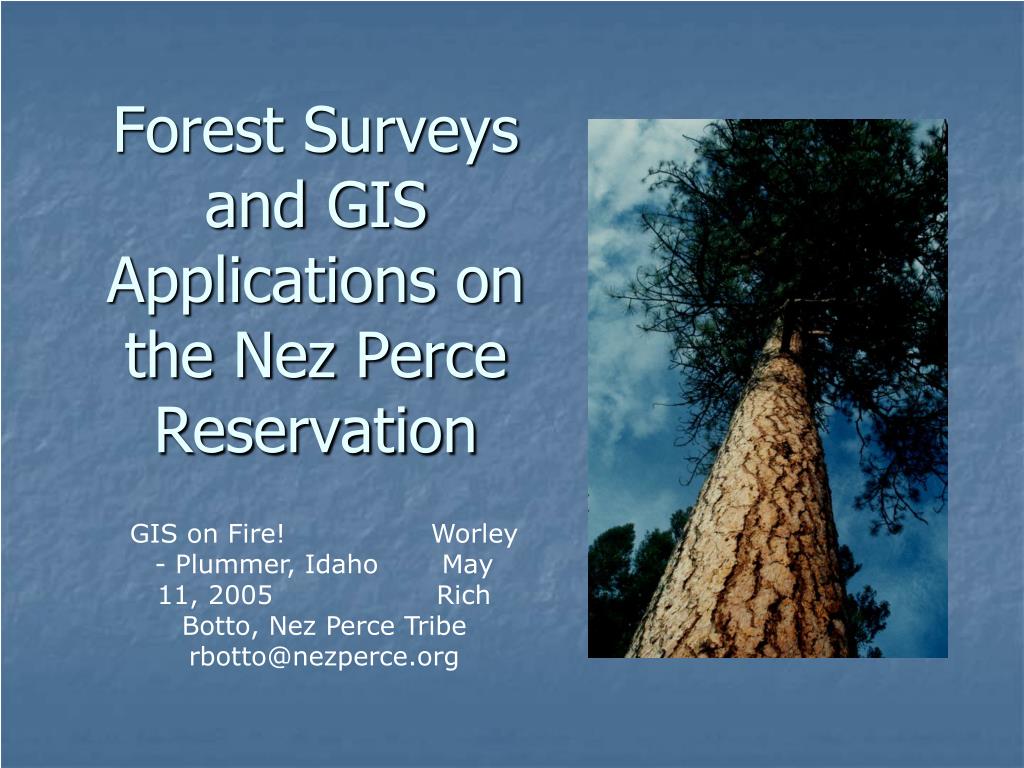 Forest Surveys and GIS Applications on the Nez Perce Reservation

GIS on Fire! Worley - Plummer, Idaho May 11, 2005 Rich Botto, Nez Perce Tribe rbotto@nezperce.org